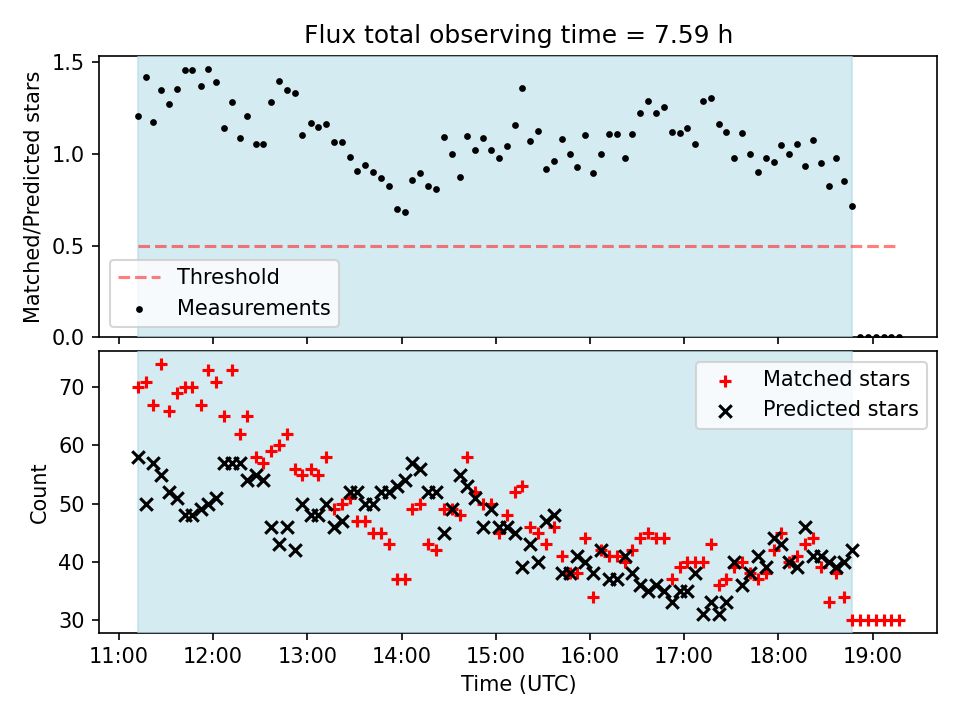 Flux total observing time = 7.59 h

Matched/Predicted stars

1.5
1.0
0.5
0.0

Threshold
Measurements

Count

70
60
50
40
30

Matched stars
Predicted stars

11:00
12:00
13:00
14:00
15:00
16:00
17:00
18:00
19:00

Time (UTC)